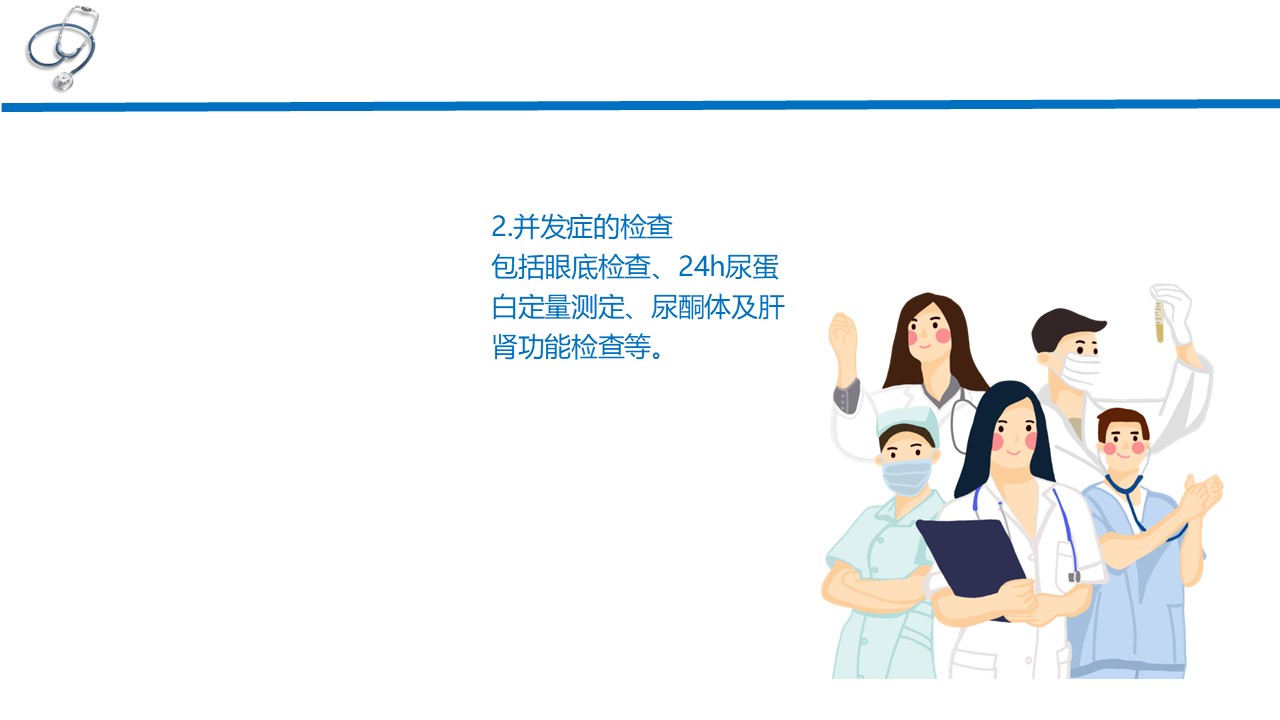 2.并发症的检查
包括眼底检查、24h尿蛋白定量测定、尿酮体及肝肾功能检查等。